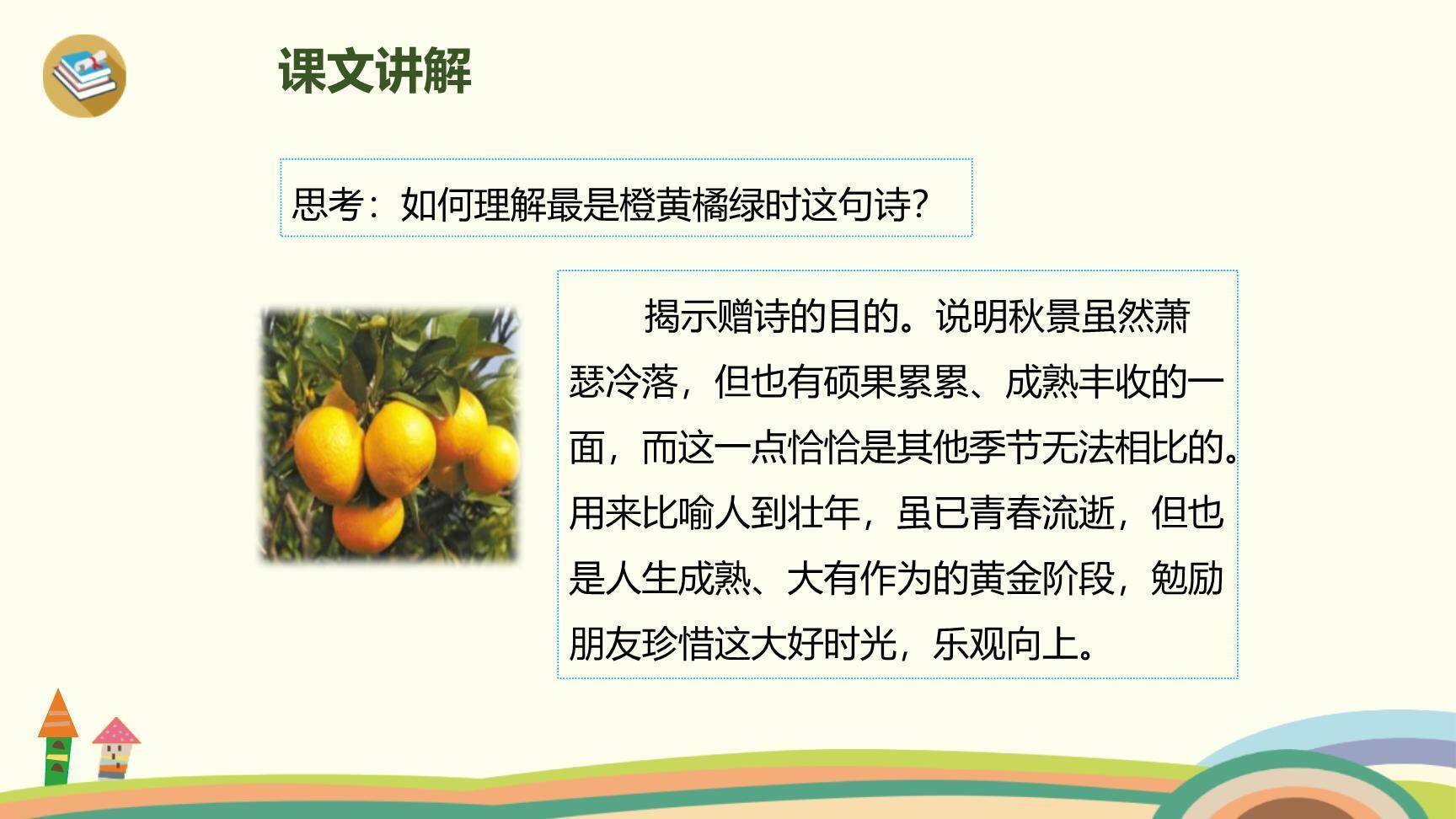 课文讲解

思考：如何理解最是橙黄橘绿时这句诗？

揭示赠诗的目的。说明秋景虽然萧瑟冷落，但也有硕果累累、成熟丰收的一面，而这一点恰恰是其他季节无法相比的。用来比喻人到壮年，虽已青春流逝，但也是人生成熟、大有作为的黄金阶段，勉励朋友珍惜这大好时光，乐观向上。